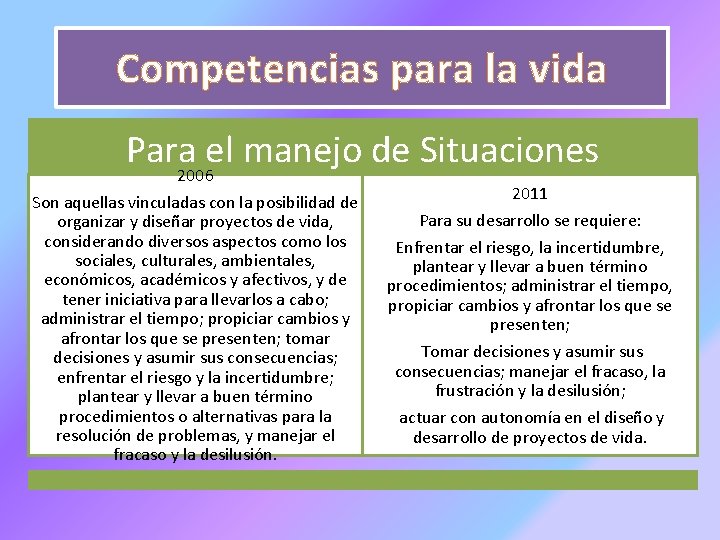 Competencias para la vida

Para el manejo de Situaciones

2006

Son aquellas vinculadas con la posibilidad de organizar y diseñar proyectos de vida, considerando diversos aspectos como los sociales, culturales, ambientales, económicos, académicos y afectivos, y de tener iniciativa para llevarlos a cabo; administrar el tiempo; propiciar cambios y afrontar los que se presenten; tomar decisiones y asumir sus consecuencias; enfrentar el riesgo y la incertidumbre; plantear y llevar a buen término procedimientos o alternativas para la resolución de problemas, y manejar el fracaso y la desilusión.

2011

Para su desarrollo se requiere:

Enfrentar el riesgo, la incertidumbre, plantear y llevar a buen término procedimientos; administrar el tiempo, propiciar cambios y afrontar los que se presenten;

Tomar decisiones y asumir sus consecuencias; manejar el fracaso, la frustración y la desilusión;

actuar con autonomía en el diseño y desarrollo de proyectos de vida.